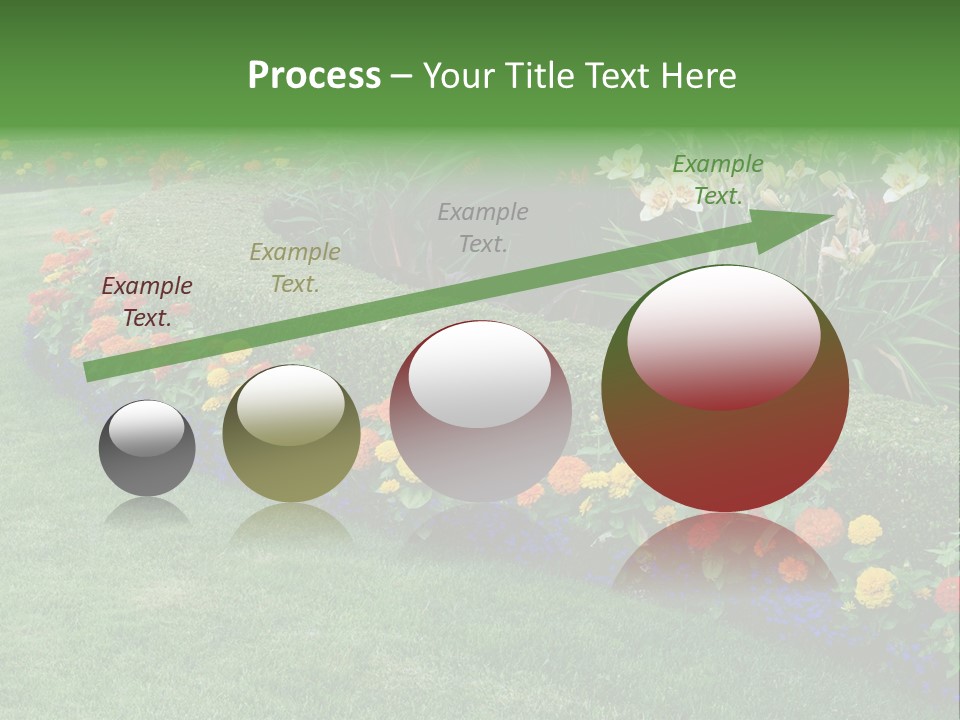 Process – Your Title Text Here

Example Text.

Example Text.

Example Text.

Example Text.